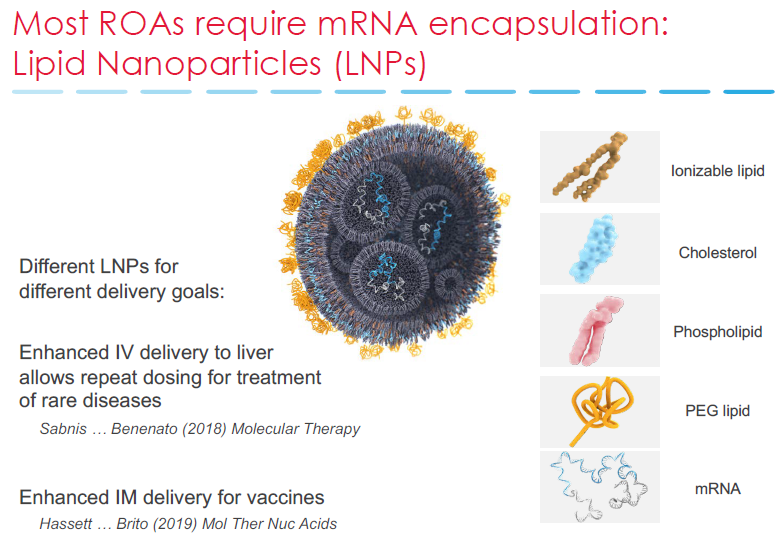 Most ROAs require mRNA encapsulation: Lipid Nanoparticles (LNPs)

Different LNPs for different delivery goals:

Enhanced IV delivery to liver allows repeat dosing for treatment of rare diseases

Sabnis … Benenato (2018) Molecular Therapy

Enhanced IM delivery for vaccines

Hassett … Brito (2019) Mol Ther Nuc Acids

Ionizable lipid

Cholesterol

Phospholipid

PEG lipid

mRNA